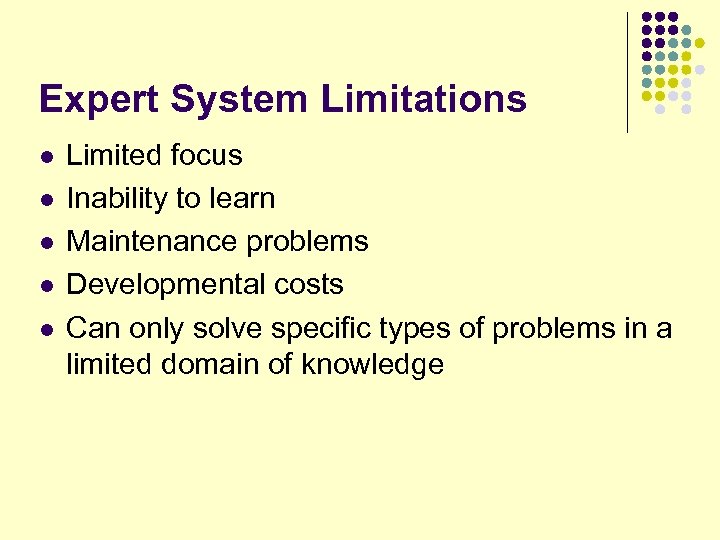 Expert System Limitations

- Limited focus
- Inability to learn
- Maintenance problems
- Developmental costs
- Can only solve specific types of problems in a limited domain of knowledge